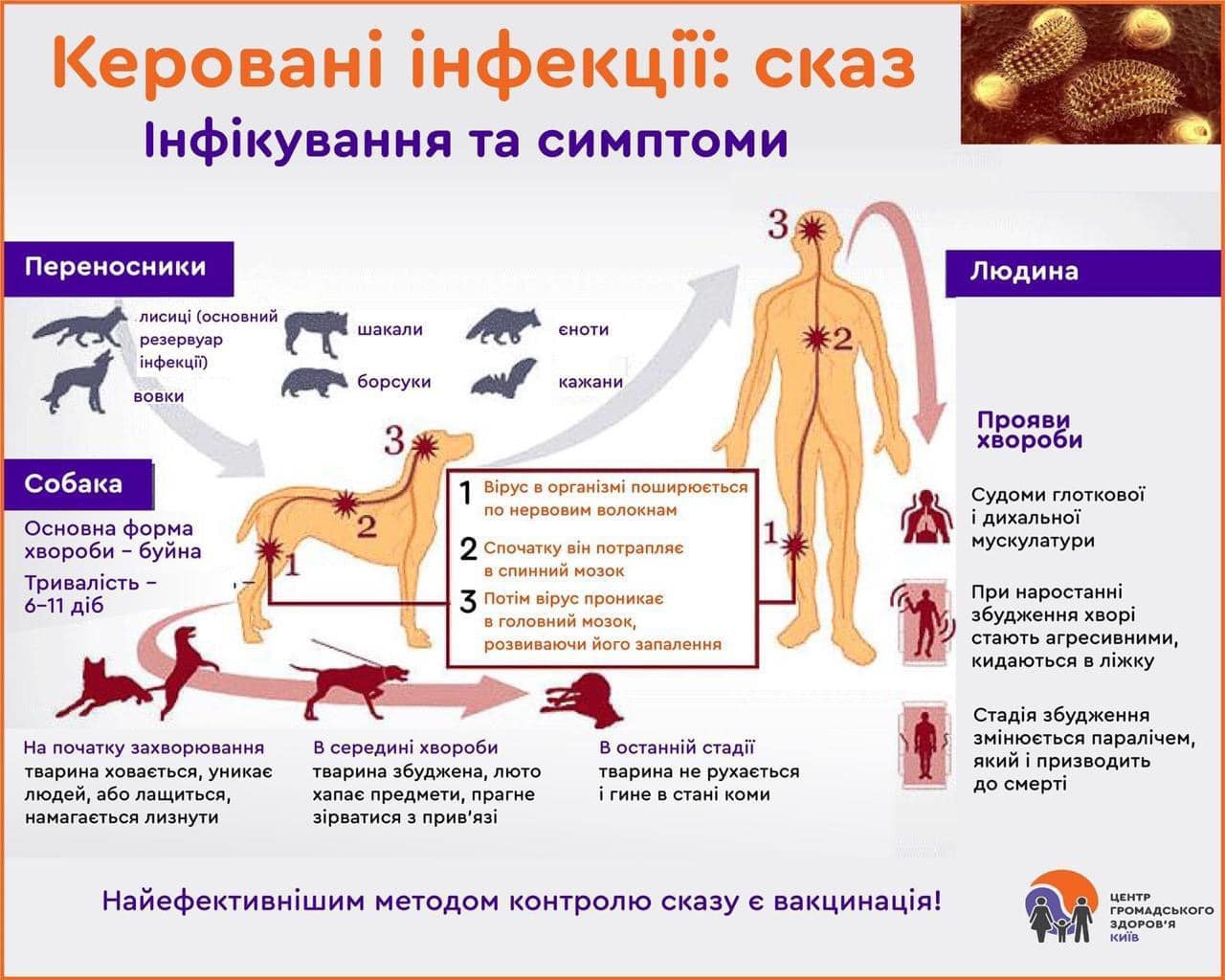 Керовані інфекції: сказ
Інфікування та симптоми

Переносники

лисиці (основний резервуар інфекції)

вовки

шакали

борсуки

єноти

кажани

Собака

Основна форма хвороби – буйна

Тривалість – 6–11 діб

3
2
1

1 Вірус в організмі поширюється по нервовим волокнам

2 Спочатку він потрапляє в спинний мозок

3 Потім вірус проникає в головний мозок, розвиваючи його запалення

3
2
1

Людина

Прояви хвороби

Судоми глоткової і дихальної мускулатури

При наростанні збудження хворі стають агресивними, кидаються в ліжку

Стадія збудження змінюється паралічем, який і призводить до смерті

На початку захворювання тварина ховається, уникає людей, або лащиться, намагається лизнути

В середині хвороби тварина збуджена, люто хапає предмети, прагне зірватися з прив'язі

В останній стадії тварина не рухається і гине в стані коми

Найефективнішим методом контролю сказу є вакцинація!

ЦЕНТР ГРОМАДСЬКОГО ЗДОРОВ'Я КИЇВ